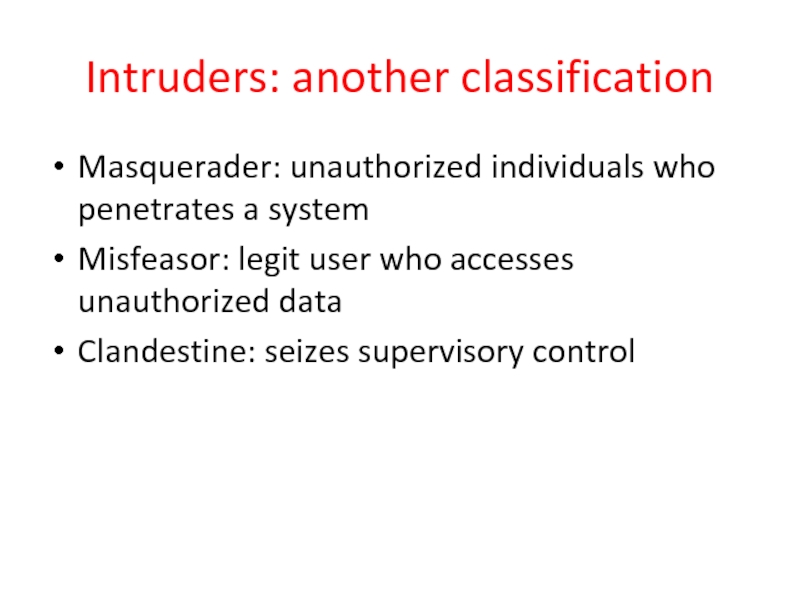 Intruders: another classification

• Masquerader: unauthorized individuals who penetrates a system
• Misfeasor: legit user who accesses unauthorized data
• Clandestine: seizes supervisory control